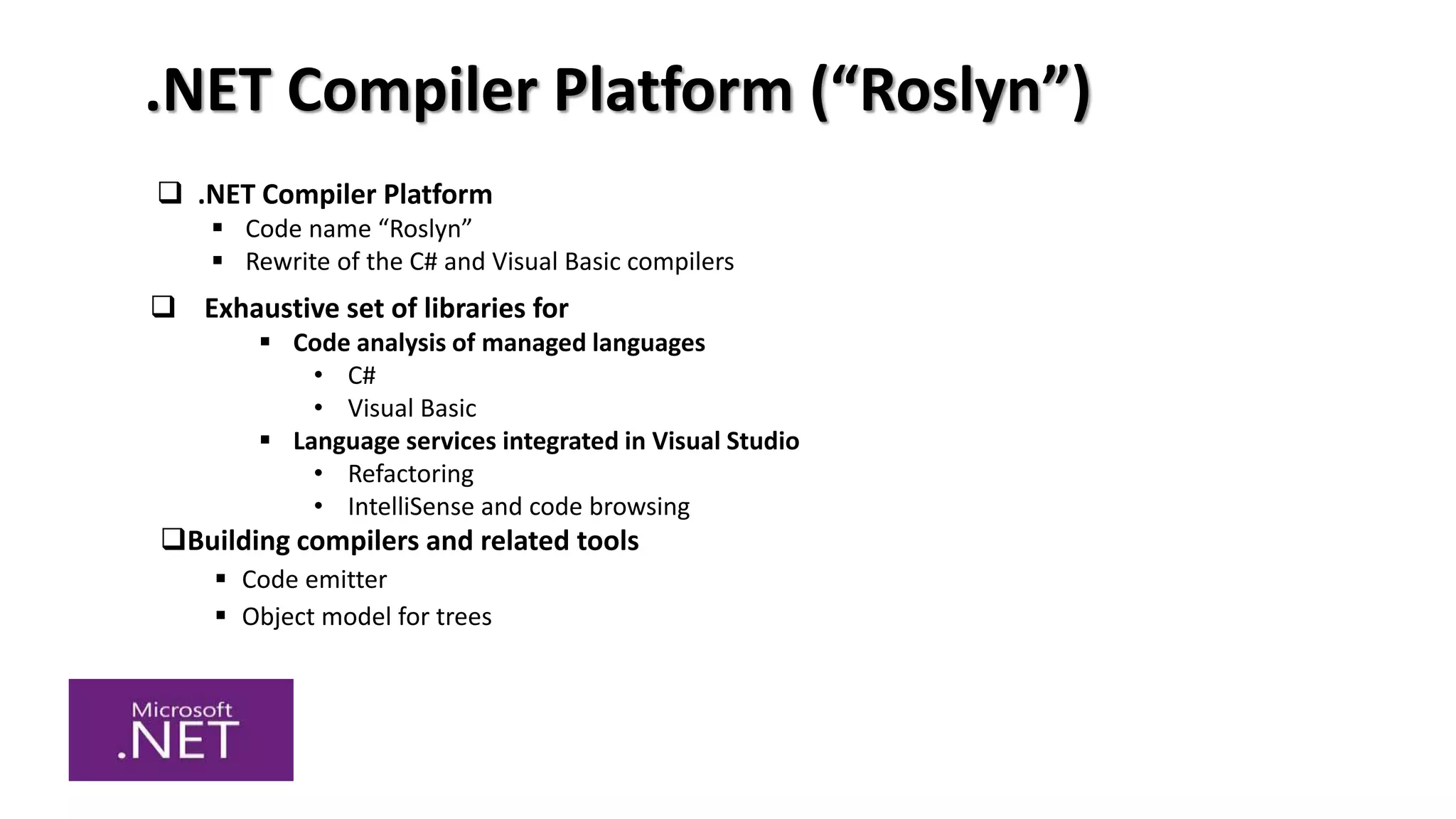 .NET Compiler Platform (“Roslyn”)

❑ .NET Compiler Platform
▪ Code name “Roslyn”
▪ Rewrite of the C# and Visual Basic compilers

❑ Exhaustive set of libraries for
▪ Code analysis of managed languages
• C#
• Visual Basic
▪ Language services integrated in Visual Studio
• Refactoring
• IntelliSense and code browsing

❑Building compilers and related tools
▪ Code emitter
▪ Object model for trees

Microsoft
.NET